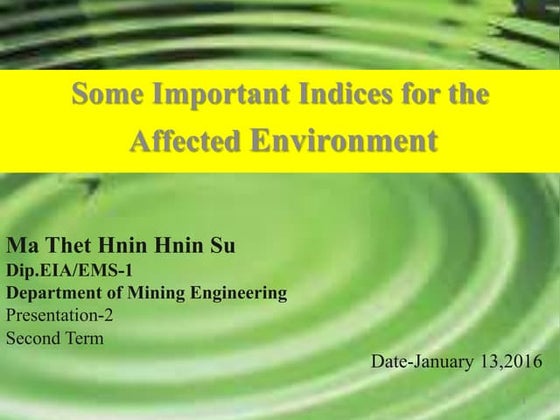 Some Important Indices for the Affected Environment

Ma Thet Hnin Hnin Su
Dip.EIA/EMS-1
Department of Mining Engineering
Presentation-2
Second Term

Date-January 13,2016